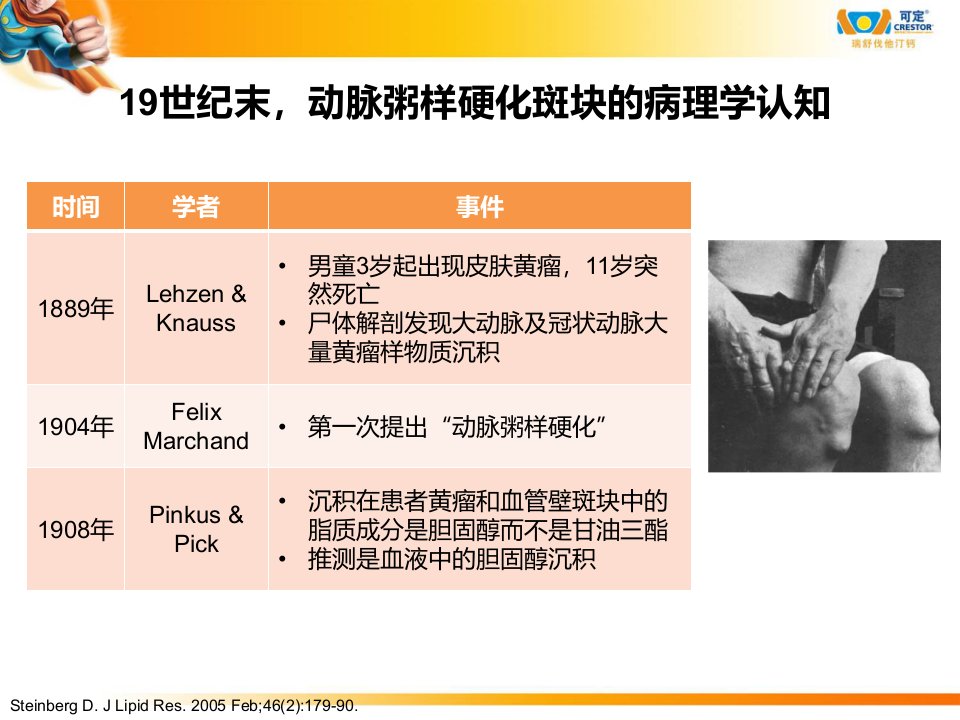 可定®
CRESTOR
瑞舒伐他汀钙

19世纪末，动脉粥样硬化斑块的病理学认知

| 时间 | 学者 | 事件 |
|---|---|---|
| 1889年 | Lehzen & Knauss | • 男童3岁起出现皮肤黄瘤，11岁突然死亡 • 尸体解剖发现大动脉及冠状动脉大量黄瘤样物质沉积 |
| 1904年 | Felix Marchand | • 第一次提出“动脉粥样硬化” |
| 1908年 | Pinkus & Pick | • 沉积在患者黄瘤和血管壁斑块中的脂质成分是胆固醇而不是甘油三酯 • 推测是血液中的胆固醇沉积 |

Steinberg D. J Lipid Res. 2005 Feb;46(2):179-90.